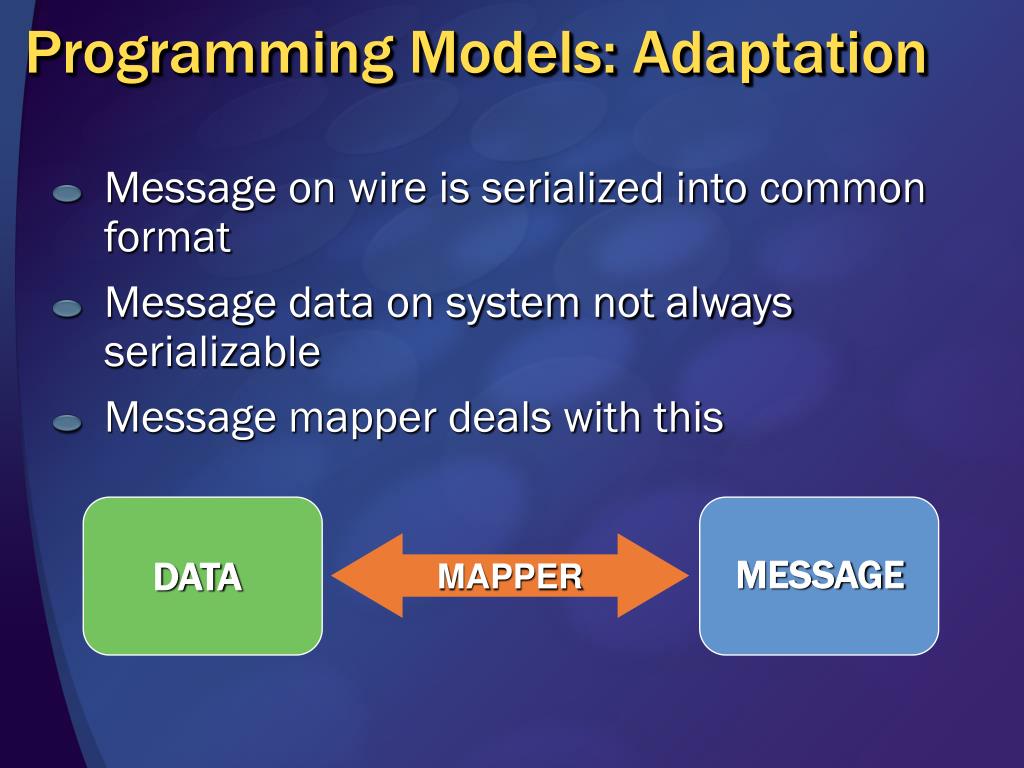 Programming Models: Adaptation

Message on wire is serialized into common format

Message data on system not always serializable

Message mapper deals with this

DATA

MAPPER

MESSAGE